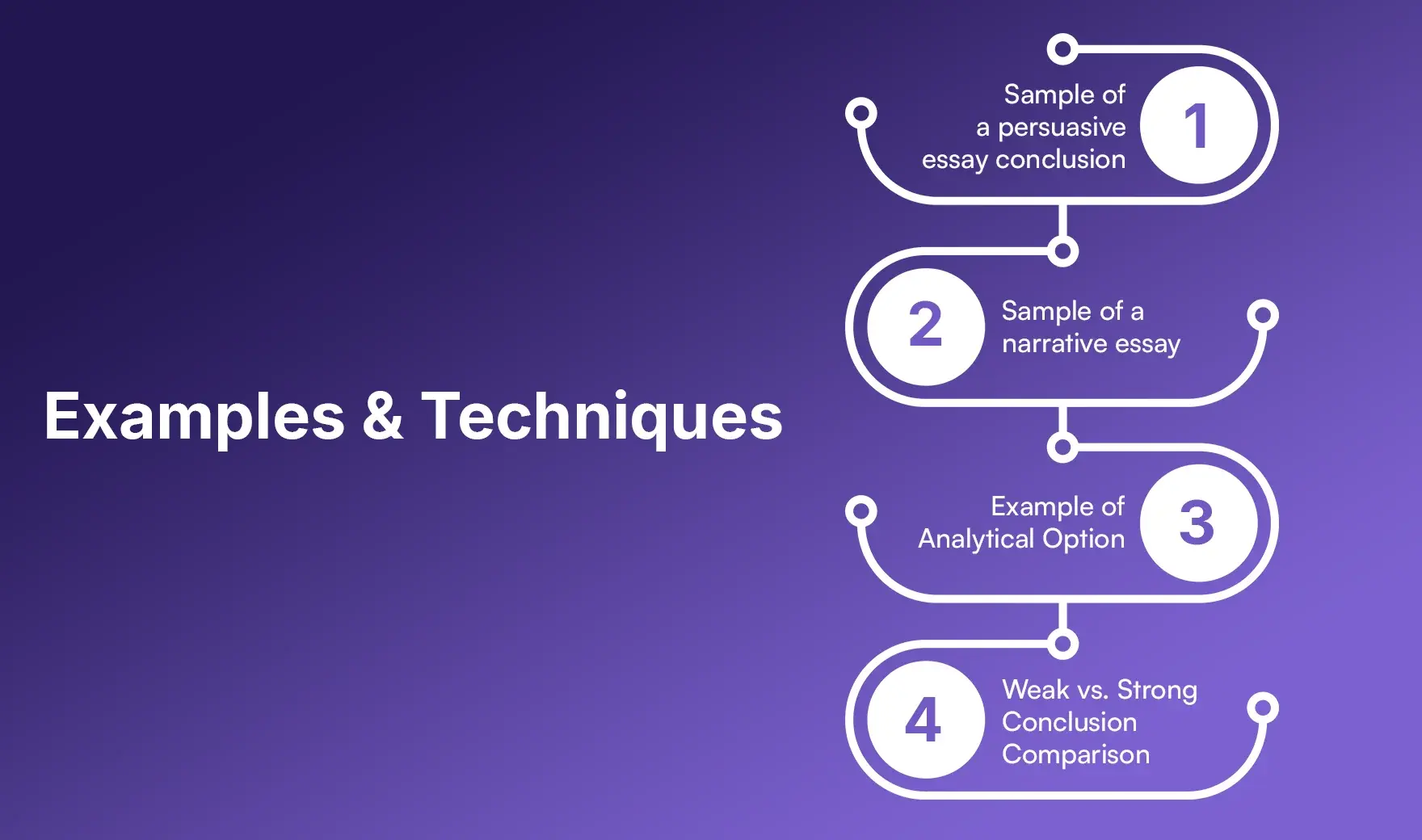 Examples & Techniques

1
Sample of a persuasive essay conclusion

2
Sample of a narrative essay

3
Example of Analytical Option

4
Weak vs. Strong Conclusion Comparison